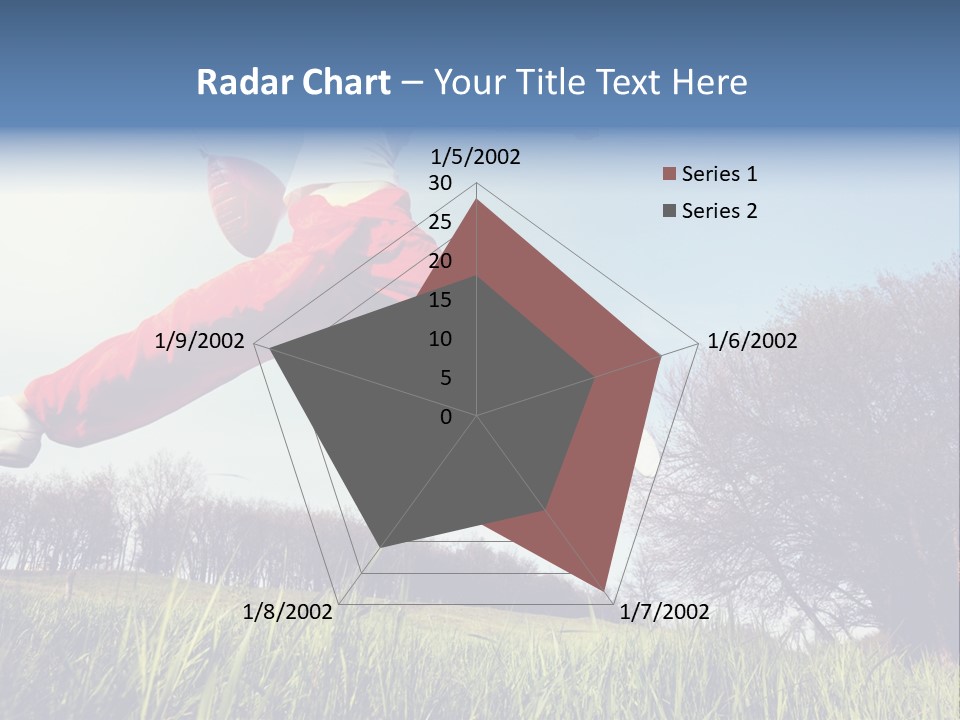 Radar Chart – Your Title Text Here

1/5/2002
30
25
20
15
10
5
0
1/6/2002
1/7/2002
1/8/2002
1/9/2002

Series 1
Series 2